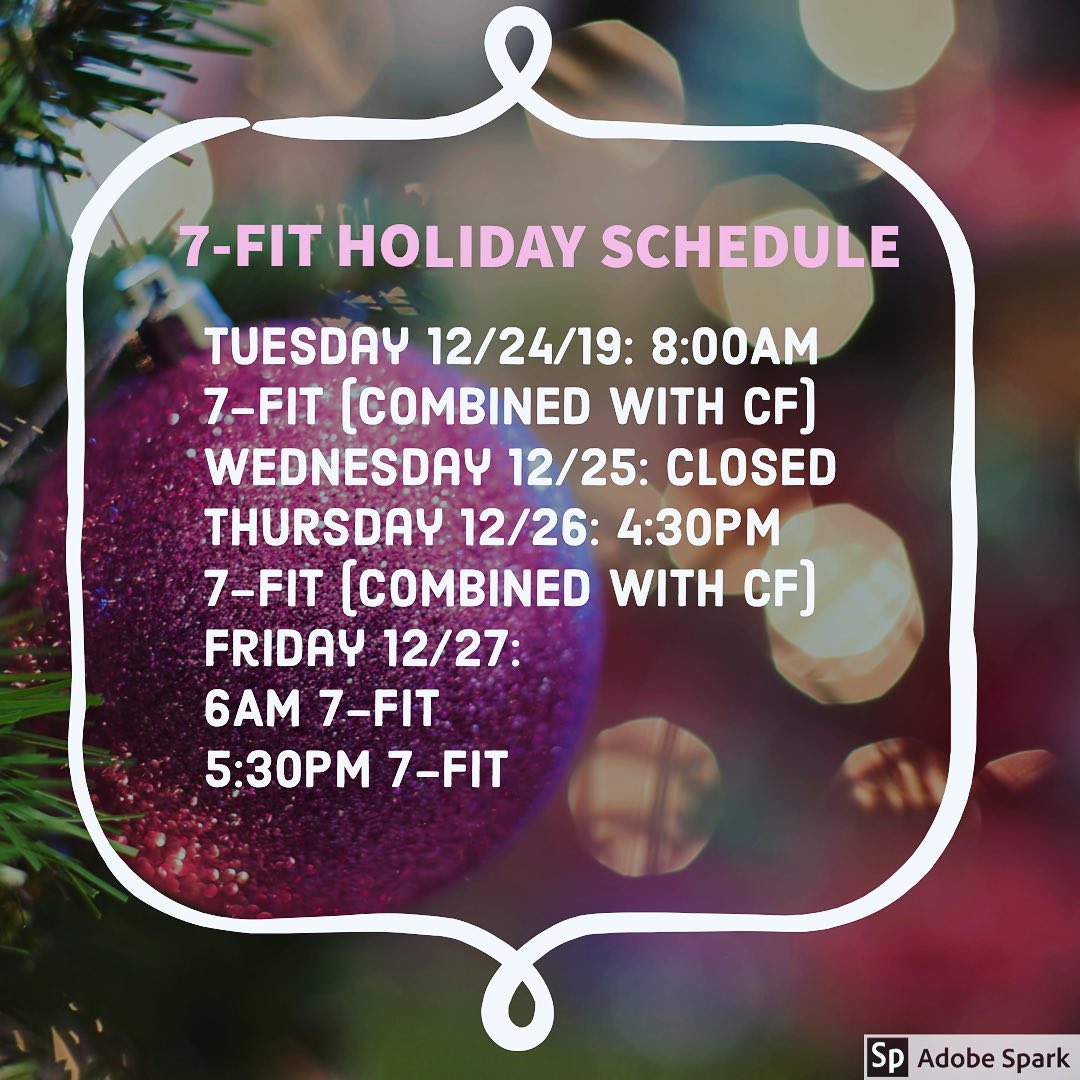 7-FIT HOLIDAY SCHEDULE

TUESDAY 12/24/19: 8:00AM
7-FIT (COMBINED WITH CF)
WEDNESDAY 12/25: CLOSED
THURSDAY 12/26: 4:30PM
7-FIT (COMBINED WITH CF)
FRIDAY 12/27:
6AM 7-FIT
5:30PM 7-FIT

Sp Adobe Spark